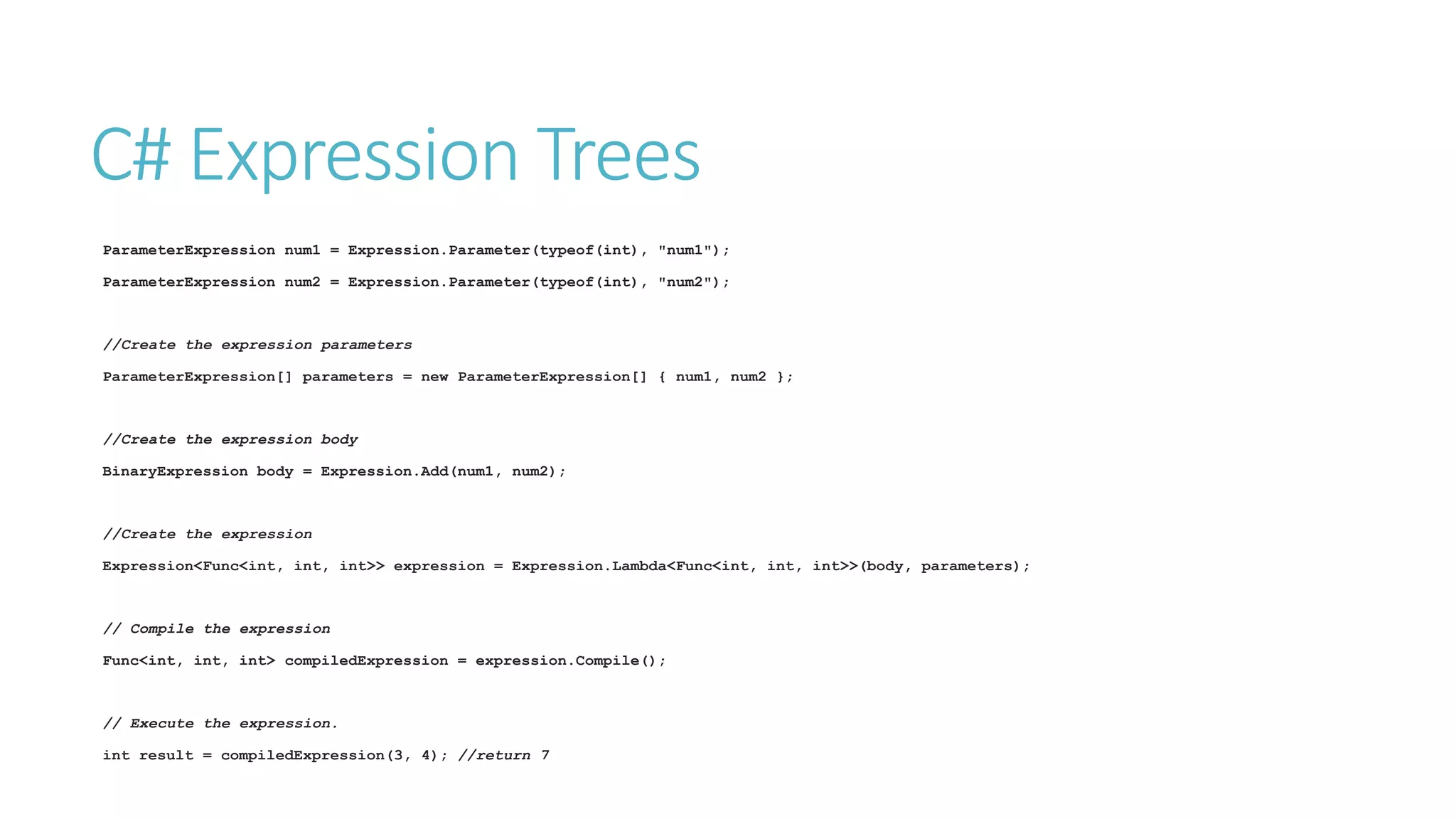 C# Expression Trees

ParameterExpression num1 = Expression.Parameter(typeof(int), "num1");

ParameterExpression num2 = Expression.Parameter(typeof(int), "num2");

//Create the expression parameters

ParameterExpression[] parameters = new ParameterExpression[] { num1, num2 };

//Create the expression body

BinaryExpression body = Expression.Add(num1, num2);

//Create the expression

Expression<Func<int, int, int>> expression = Expression.Lambda<Func<int, int, int>>(body, parameters);

// Compile the expression

Func<int, int, int> compiledExpression = expression.Compile();

// Execute the expression.

int result = compiledExpression(3, 4); //return 7